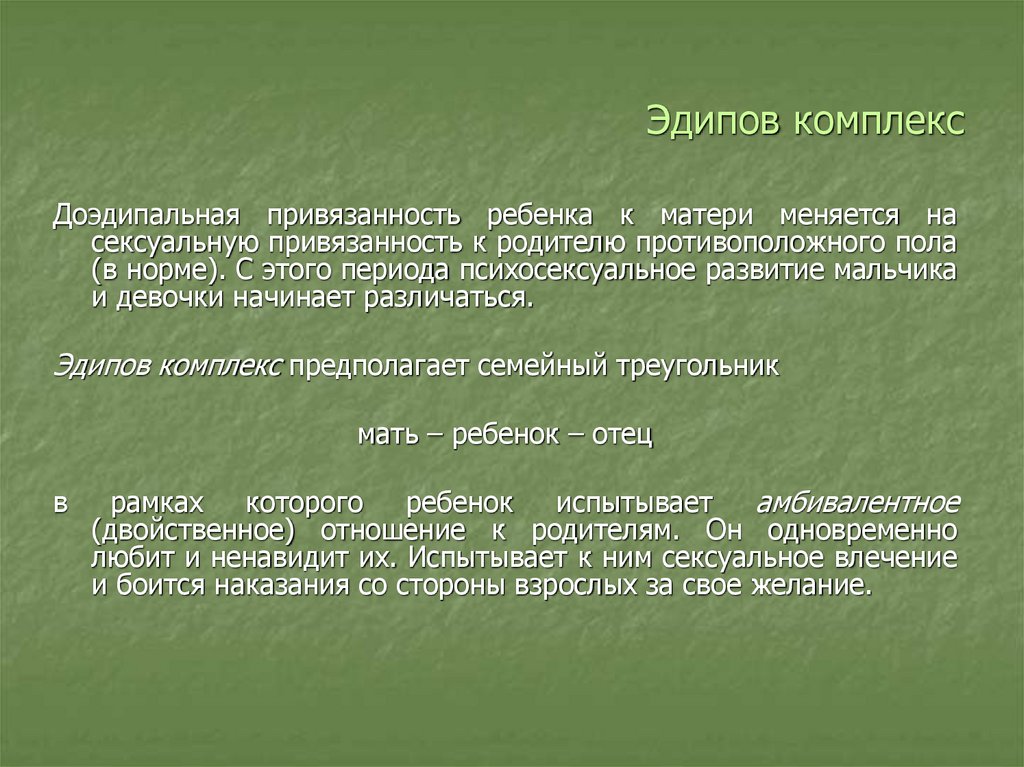 Эдипов комплекс

Доэдипальная привязанность ребенка к матери меняется на сексуальную привязанность к родителю противоположного пола (в норме). С этого периода психосексуальное развитие мальчика и девочки начинает различаться.

Эдипов комплекс предполагает семейный треугольник

мать – ребенок – отец

в рамках которого ребенок испытывает амбивалентное (двойственное) отношение к родителям. Он одновременно любит и ненавидит их. Испытывает к ним сексуальное влечение и боится наказания со стороны взрослых за свое желание.